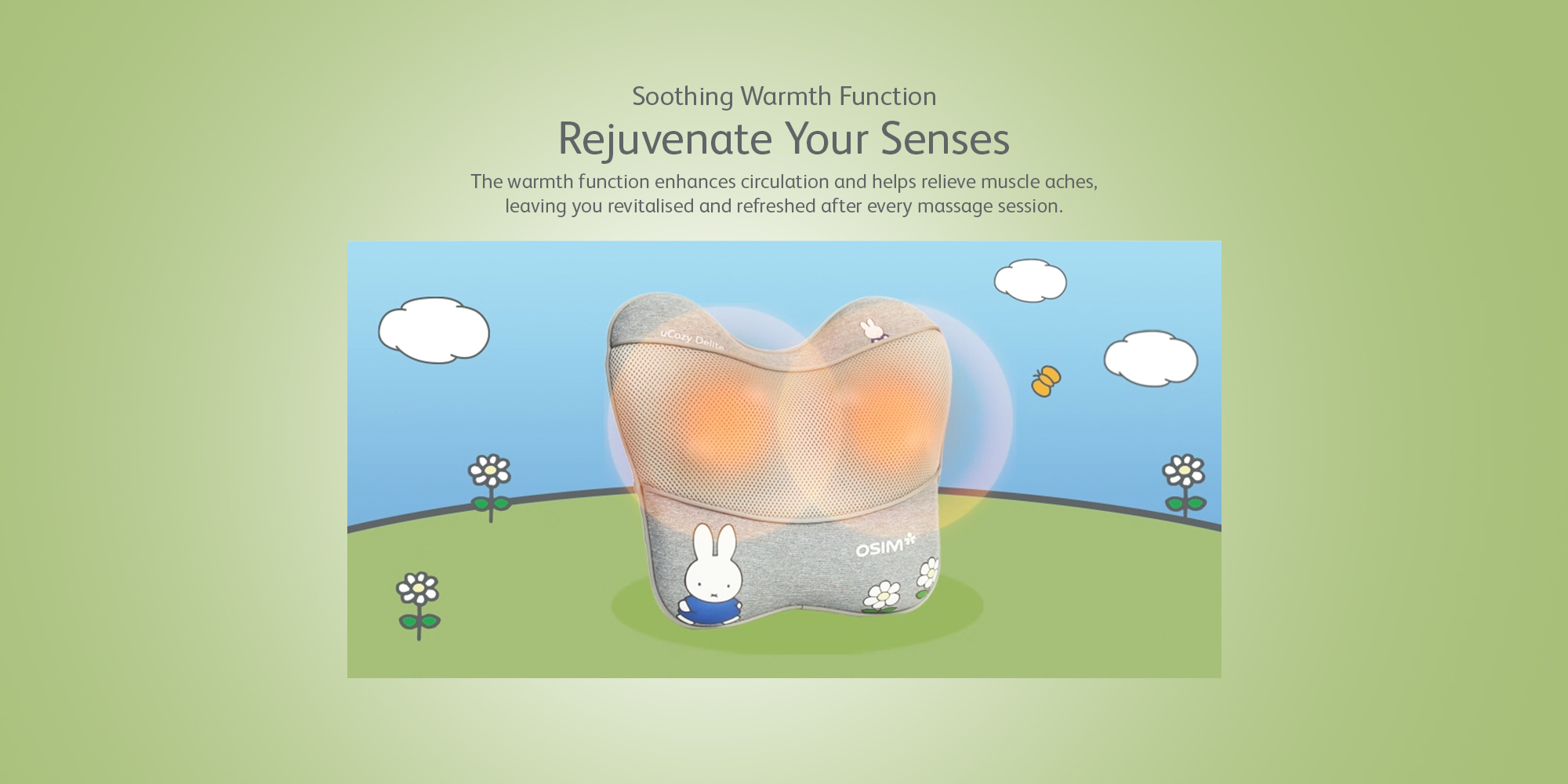 Soothing Warmth Function

Rejuvenate Your Senses

The warmth function enhances circulation and helps relieve muscle aches, leaving you revitalised and refreshed after every massage session.

uCozy Delite

OSIM